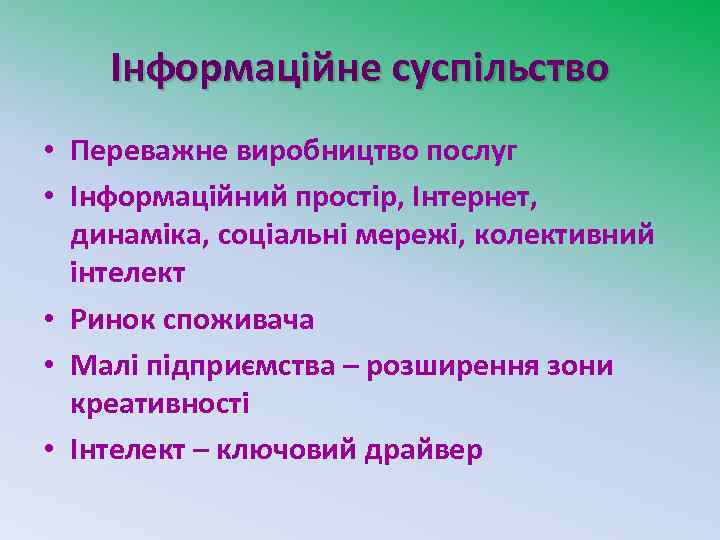 Інформаційне суспільство

• Переважне виробництво послуг
• Інформаційний простір, Інтернет, динаміка, соціальні мережі, колективний інтелект
• Ринок споживача
• Малі підприємства – розширення зони креативності
• Інтелект – ключовий драйвер